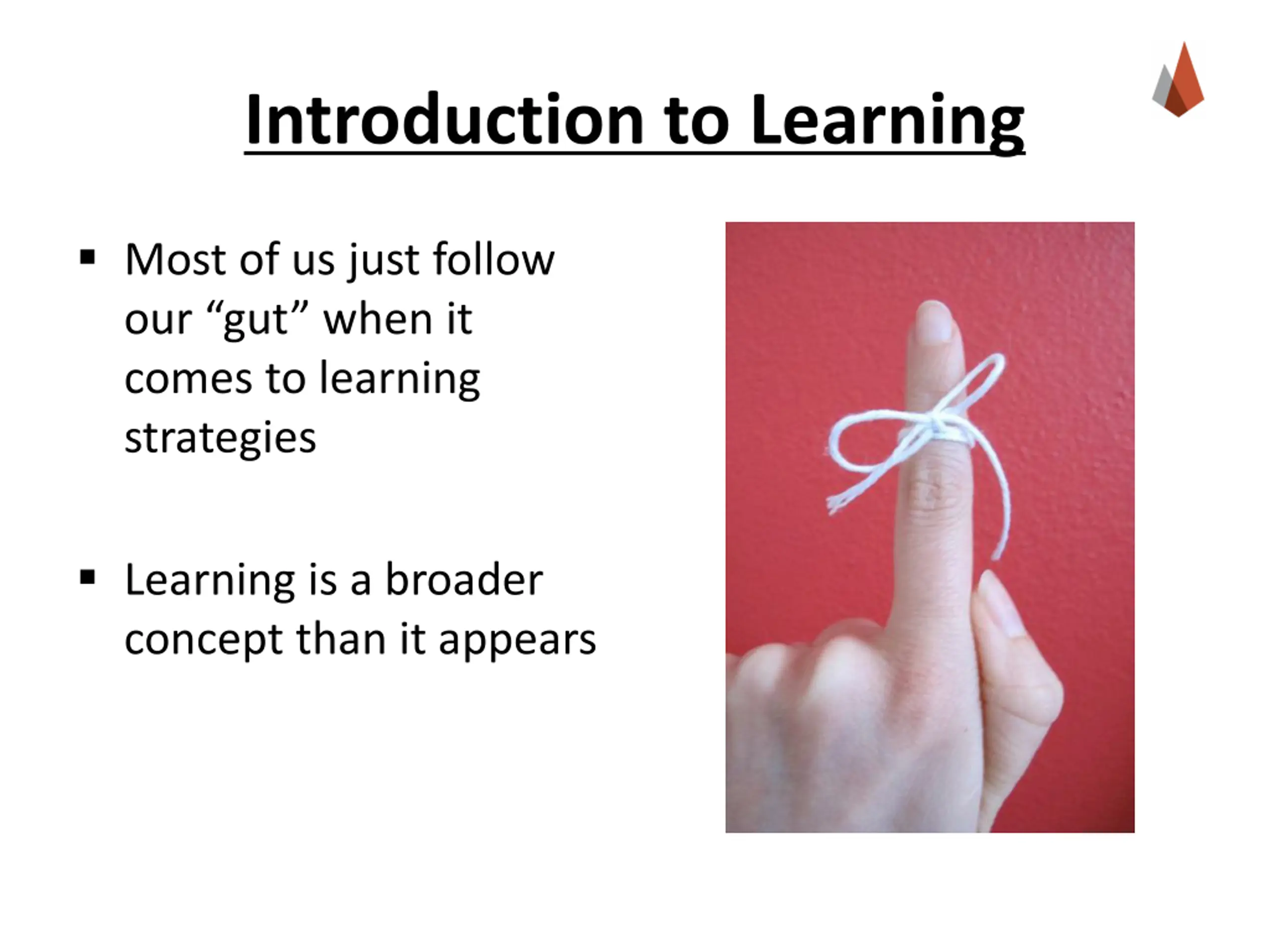 Introduction to Learning

▪ Most of us just follow our “gut” when it comes to learning strategies

▪ Learning is a broader concept than it appears